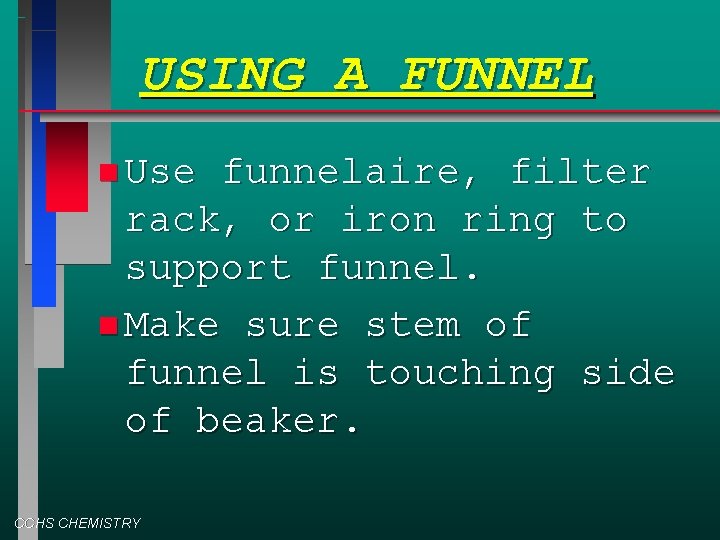 USING A FUNNEL

Use funnelaire, filter rack, or iron ring to support funnel.

Make sure stem of funnel is touching side of beaker.

CCHS CHEMISTRY